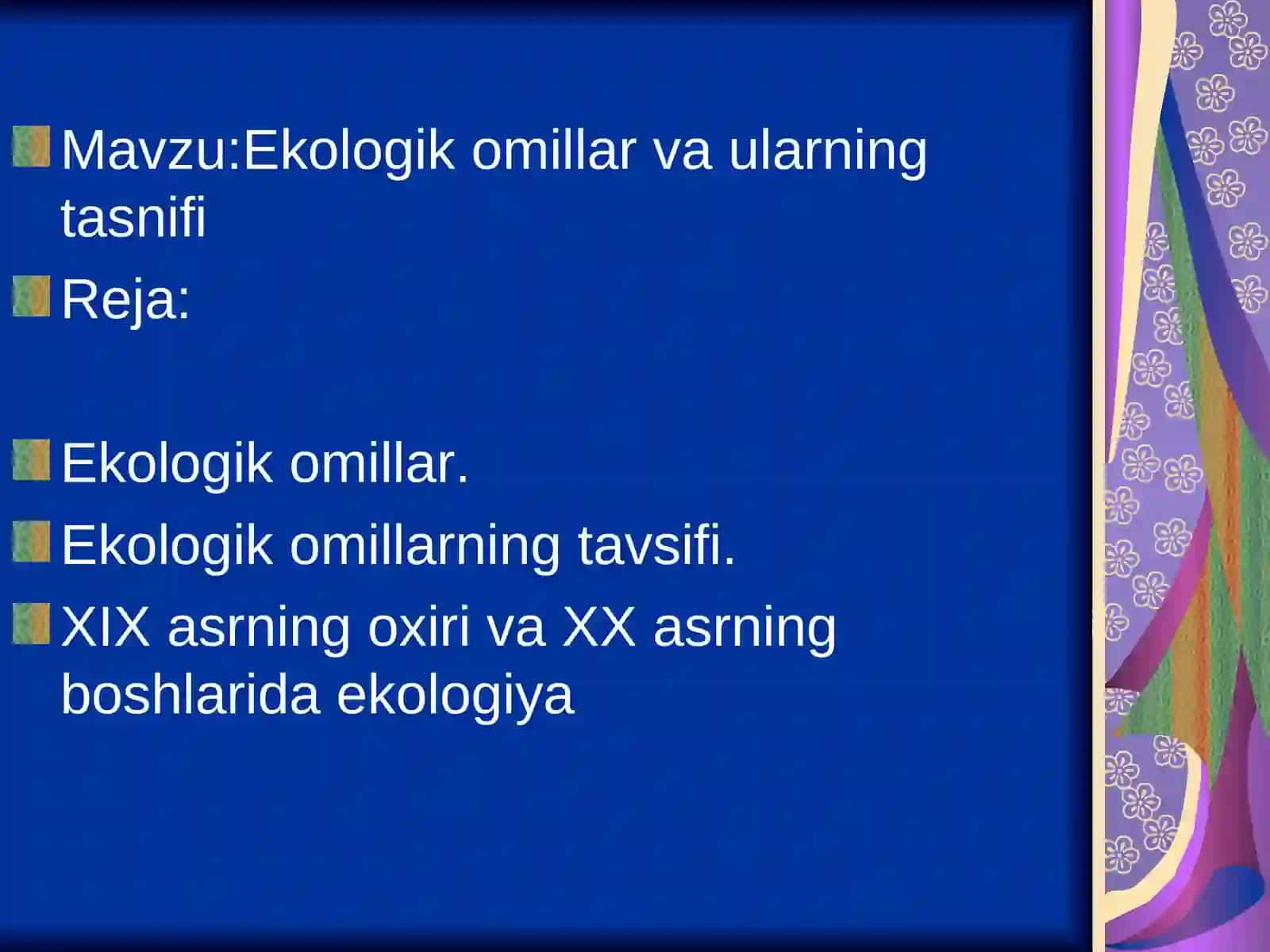 Mavzu:Ekologik omillar va ularning tasnifi

Reja:

Ekologik omillar.

Ekologik omillarning tavsifi.

XIX asrning oxiri va XX asrning boshlarida ekologiya